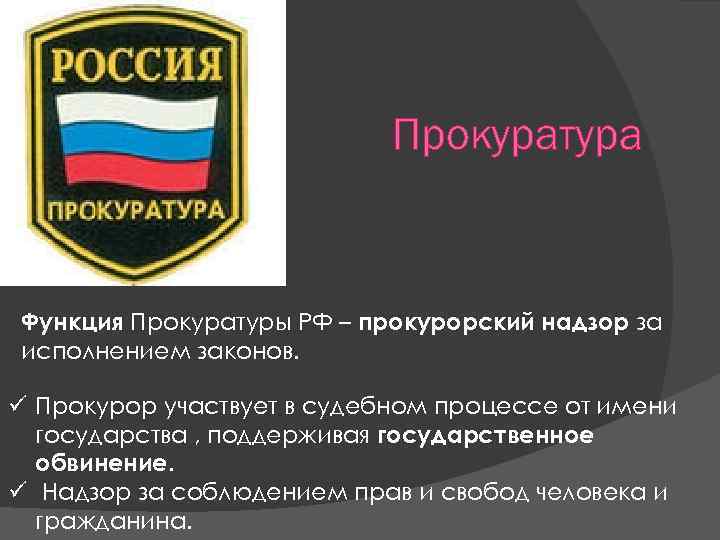 РОССИЯ
ПРОКУРАТУРА

Прокуратура

Функция Прокуратуры РФ – прокурорский надзор за исполнением законов.

✓ Прокурор участвует в судебном процессе от имени государства , поддерживая государственное обвинение.
✓ Надзор за соблюдением прав и свобод человека и гражданина.